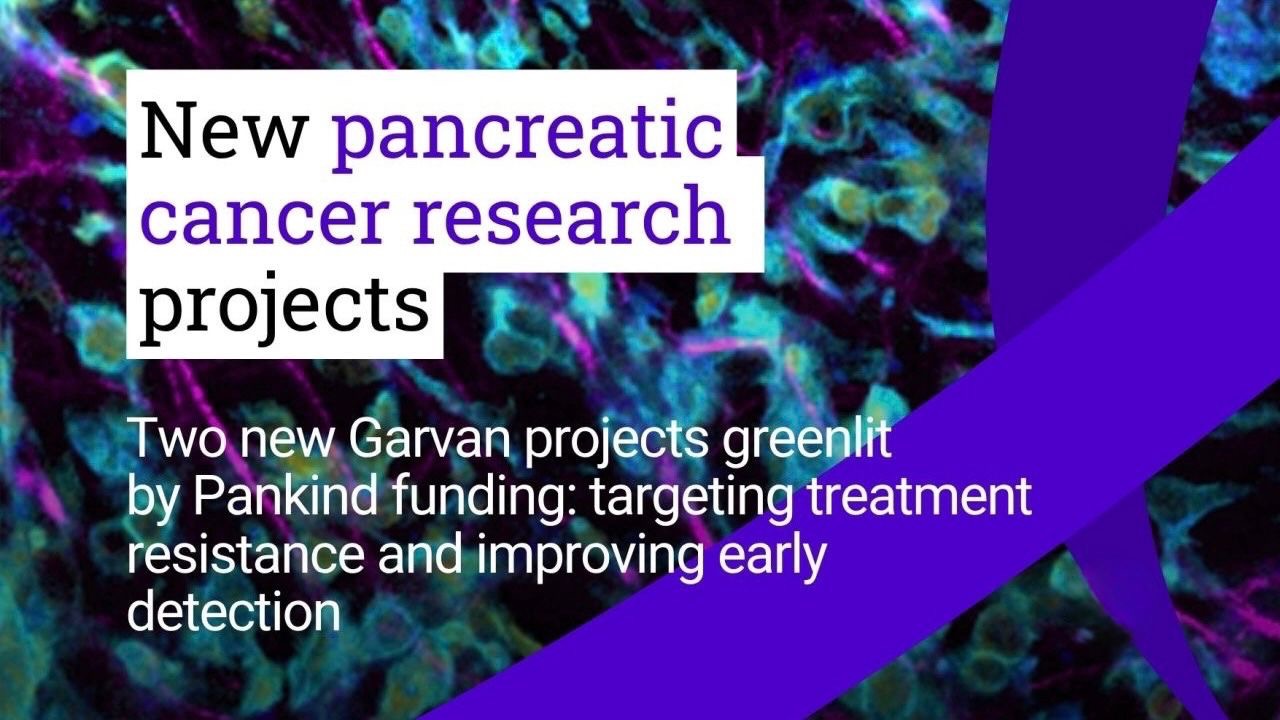 New pancreatic cancer research projects

Two new Garvan projects greenlit by Pankind funding: targeting treatment resistance and improving early detection